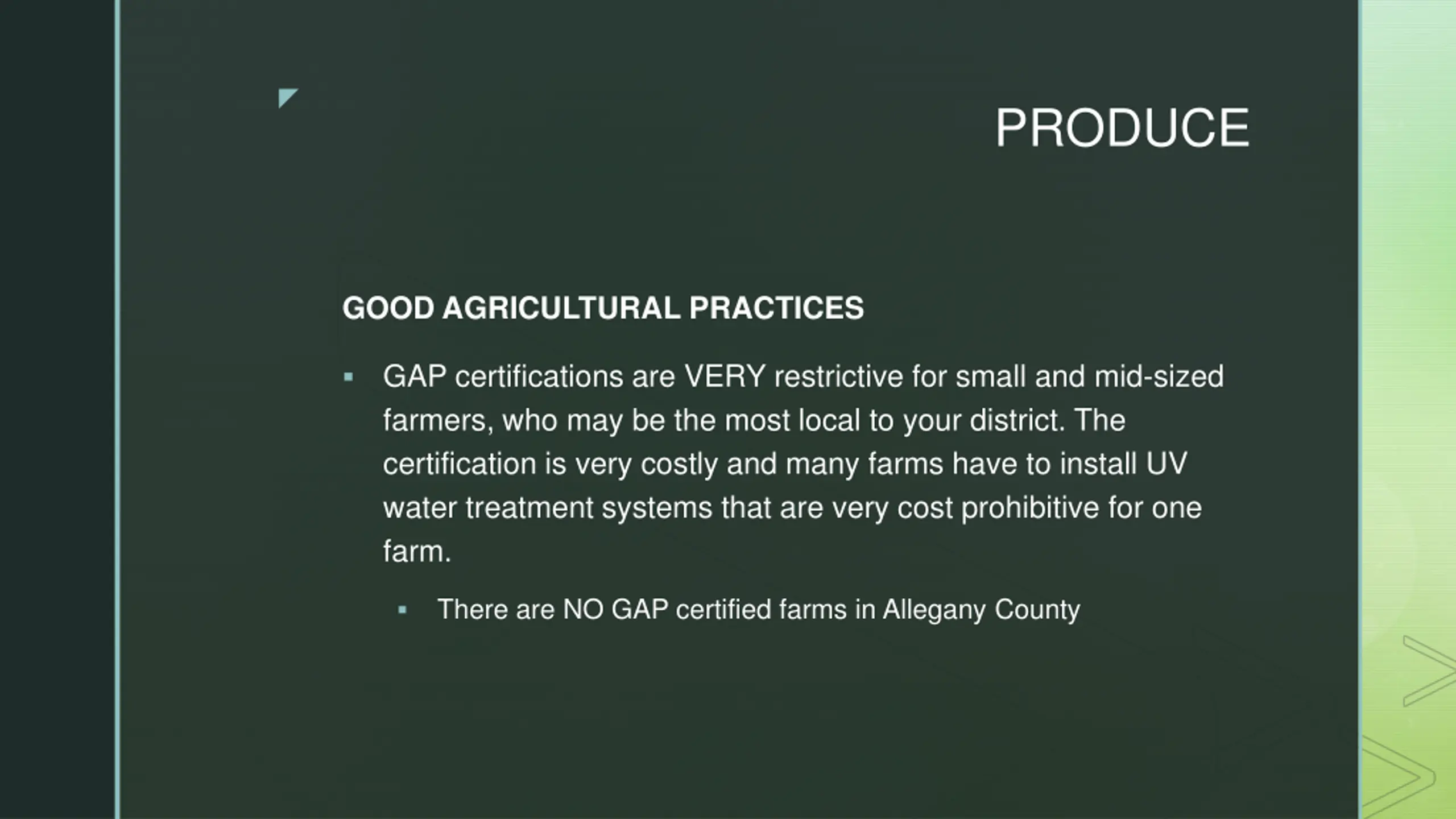 PRODUCE

GOOD AGRICULTURAL PRACTICES

▪ GAP certifications are VERY restrictive for small and mid-sized farmers, who may be the most local to your district. The certification is very costly and many farms have to install UV water treatment systems that are very cost prohibitive for one farm.

▪ There are NO GAP certified farms in Allegany County